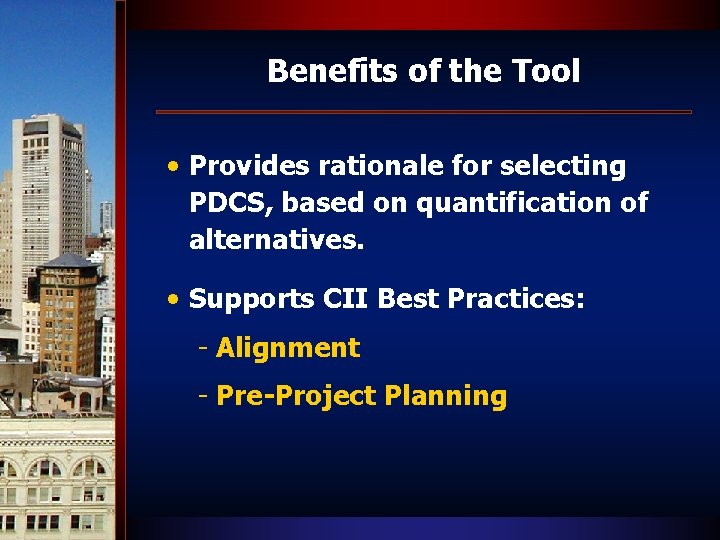 Benefits of the Tool

• Provides rationale for selecting PDCS, based on quantification of alternatives.

• Supports CII Best Practices:

- Alignment

- Pre-Project Planning